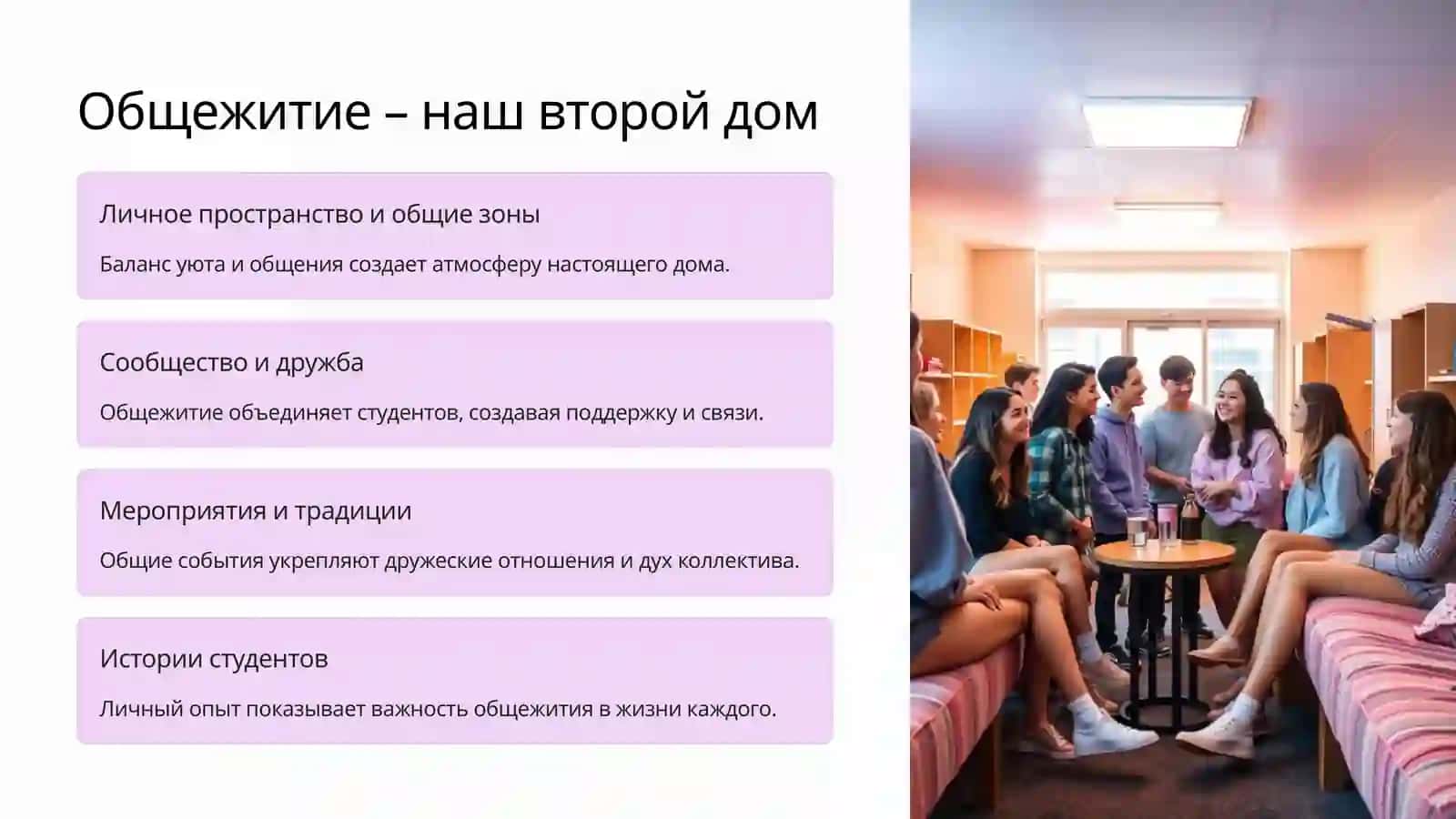 Общежитие – наш второй дом

Личное пространство и общие зоны

Баланс уюта и общения создает атмосферу настоящего дома.

Сообщество и дружба

Общежитие объединяет студентов, создавая поддержку и связи.

Мероприятия и традиции

Общие события укрепляют дружеские отношения и дух коллектива.

Истории студентов

Личный опыт показывает важность общежития в жизни каждого.